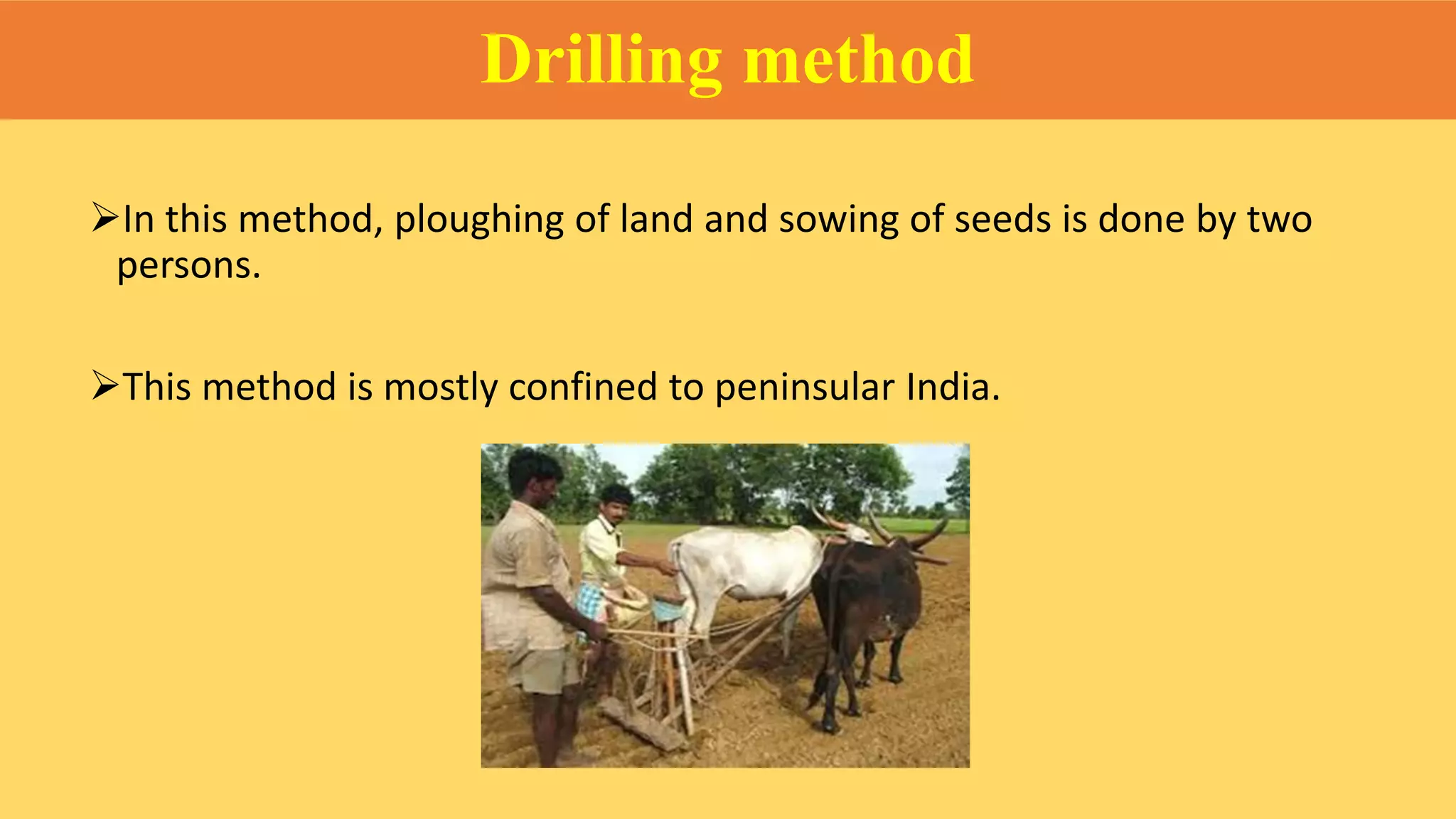 Drilling method

➢In this method, ploughing of land and sowing of seeds is done by two persons.

➢This method is mostly confined to peninsular India.